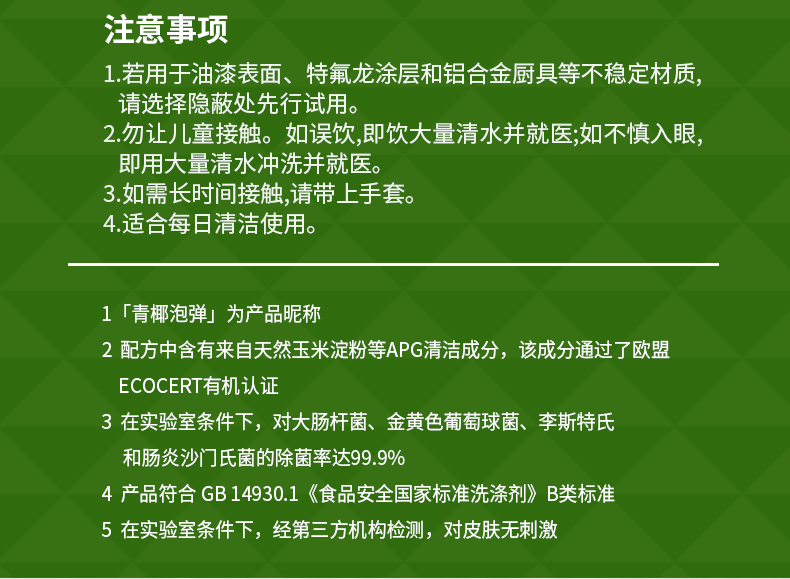 注意事项

1.若用于油漆表面、特氟龙涂层和铝合金厨具等不稳定材质,请选择隐蔽处先行试用。
2.勿让儿童接触。如误饮,即饮大量清水并就医;如不慎入眼,即用大量清水冲洗并就医。
3.如需长时间接触,请带上手套。
4.适合每日清洁使用。

1「青椰泡弹」为产品昵称
2 配方中含有来自天然玉米淀粉等APG清洁成分，该成分通过了欧盟ECOCERT有机认证
3 在实验室条件下，对大肠杆菌、金黄色葡萄球菌、李斯特氏和肠炎沙门氏菌的除菌率达99.9%
4 产品符合 GB 14930.1《食品安全国家标准洗涤剂》B类标准
5 在实验室条件下，经第三方机构检测，对皮肤无刺激